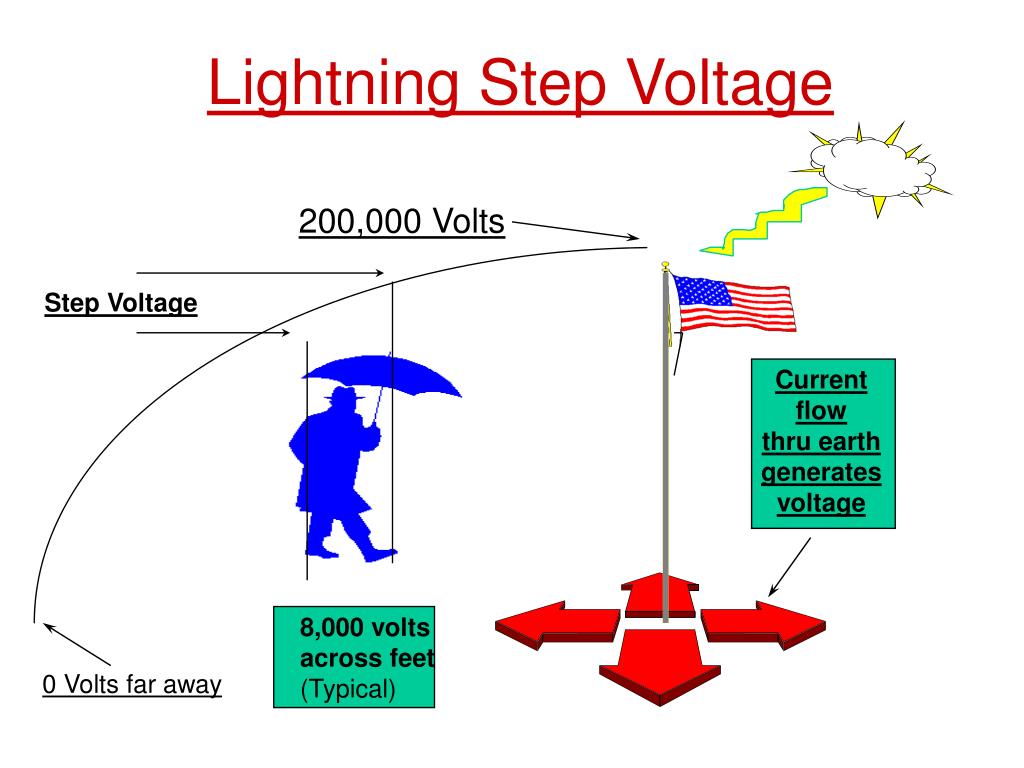 Lightning Step Voltage

200,000 Volts

Step Voltage

Current flow thru earth generates voltage

8,000 volts across feet (Typical)

0 Volts far away